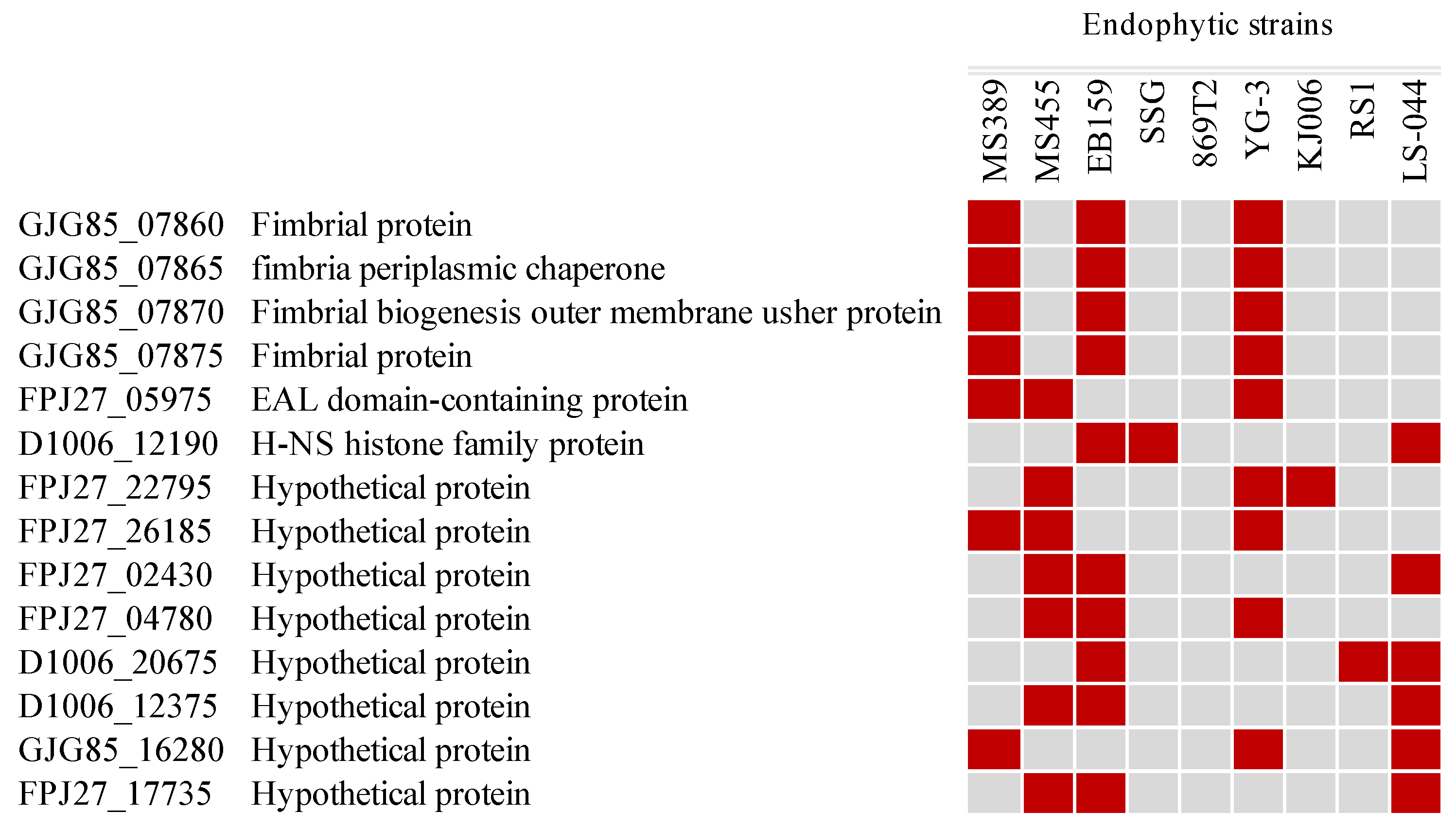 Endophytic strains

MS389 MS455 EB159 SSG 869T2 YG-3 KJ006 RS1 LS-044

GJG85_07860 Fimbrial protein
GJG85_07865 fimbria periplasmic chaperone
GJG85_07870 Fimbrial biogenesis outer membrane usher protein
GJG85_07875 Fimbrial protein
FPJ27_05975 EAL domain-containing protein
D1006_12190 H-NS histone family protein
FPJ27_22795 Hypothetical protein
FPJ27_26185 Hypothetical protein
FPJ27_02430 Hypothetical protein
FPJ27_04780 Hypothetical protein
D1006_20675 Hypothetical protein
D1006_12375 Hypothetical protein
GJG85_16280 Hypothetical protein
FPJ27_17735 Hypothetical protein